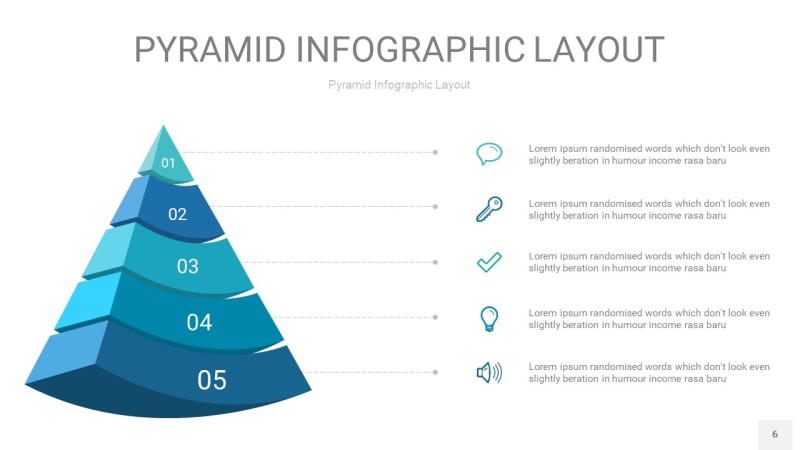 PYRAMID INFOGRAPHIC LAYOUT

Pyramid Infographic Layout

01

02

03

04

05

Lorem ipsum randomised words which don't look even slightly beration in humour income rasa baru

Lorem ipsum randomised words which don't look even slightly beration in humour income rasa baru

Lorem ipsum randomised words which don't look even slightly beration in humour income rasa baru

Lorem ipsum randomised words which don't look even slightly beration in humour income rasa baru

Lorem ipsum randomised words which don't look even slightly beration in humour income rasa baru

6